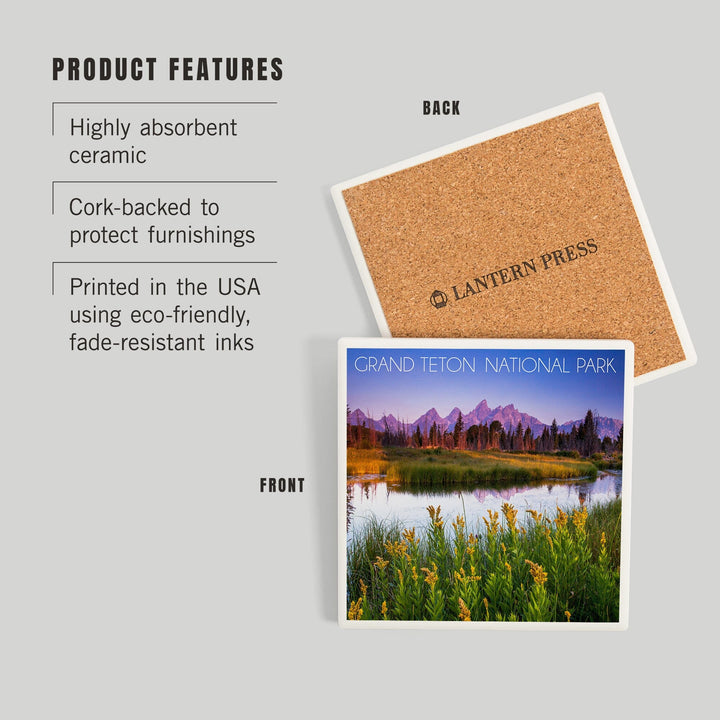 PRODUCT FEATURES

Highly absorbent ceramic

Cork-backed to protect furnishings

Printed in the USA using eco-friendly, fade-resistant inks

BACK

LANTERN PRESS

FRONT

GRAND TETON NATIONAL PARK